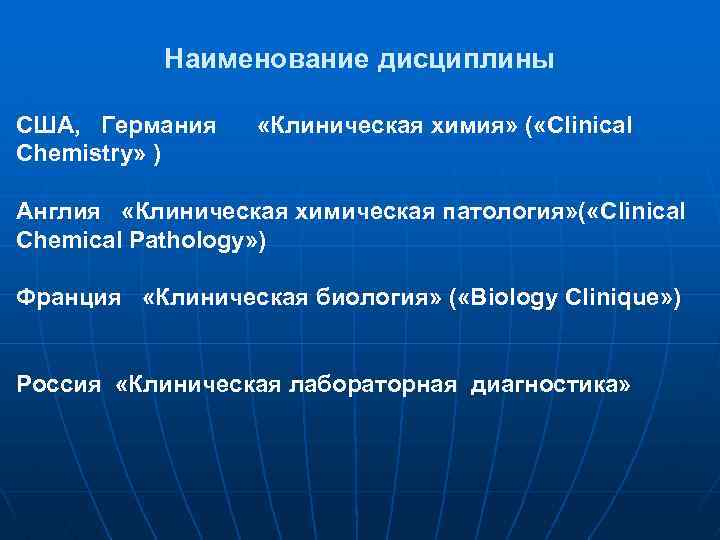 Наименование дисциплины

США, Германия «Клиническая химия» («Clinical Chemistry» )

Англия «Клиническая химическая патология»(«Clinical Chemical Pathology»)

Франция «Клиническая биология» («Biology Clinique»)

Россия «Клиническая лабораторная диагностика»